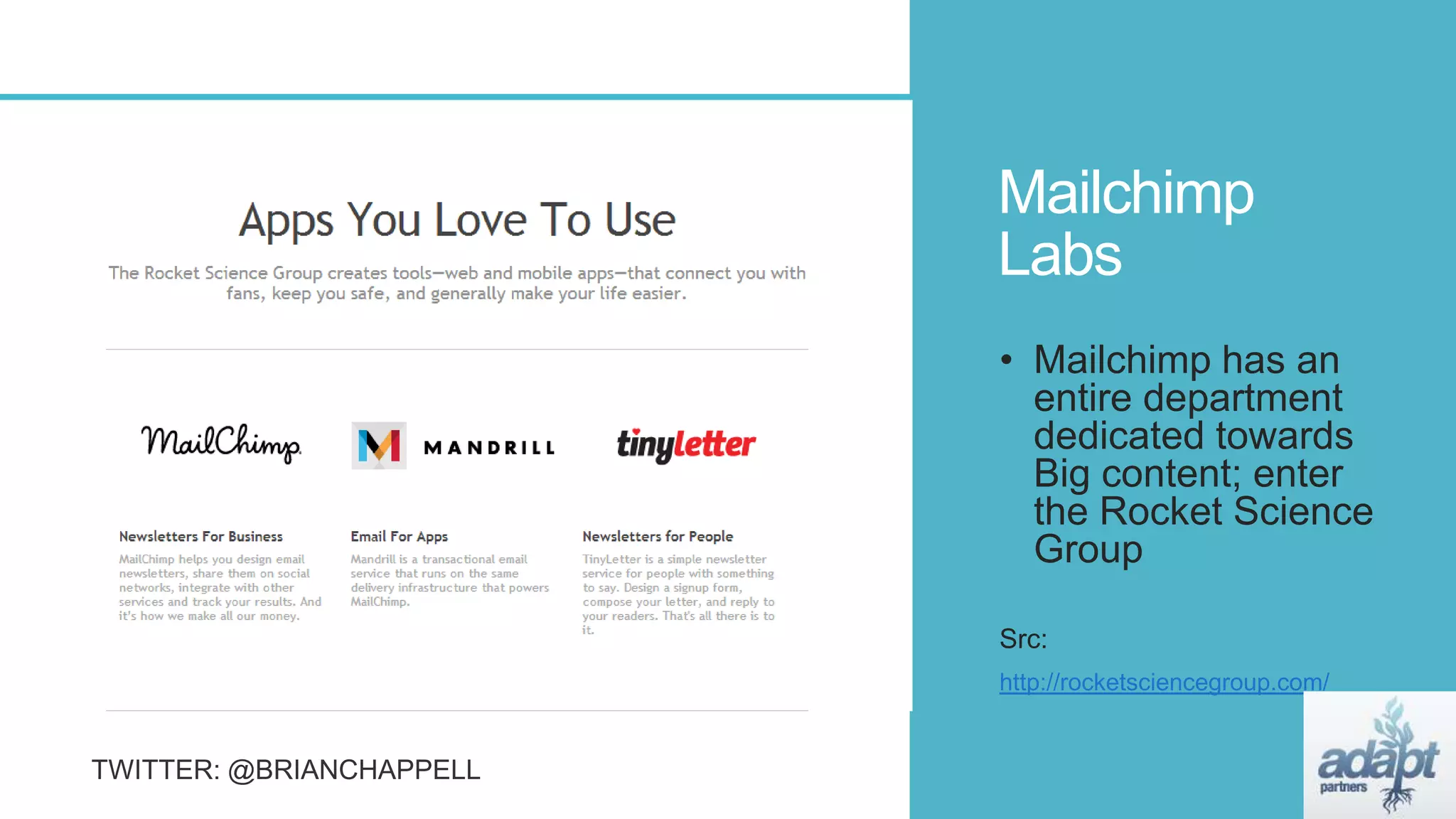 Apps You Love To Use

The Rocket Science Group creates tools—web and mobile apps—that connect you with fans, keep you safe, and generally make your life easier.

MailChimp

MANDRILL

tinyletter

Newsletters For Business

MailChimp helps you design email newsletters, share them on social networks, integrate with other services and track your results. And it's how we make all our money.

Email For Apps

Mandrill is a transactional email service that runs on the same delivery infrastructure that powers MailChimp.

Newsletters for People

TinyLetter is a simple newsletter service for people with something to say. Design a signup form, compose your letter, and reply to your readers. That's all there is to it.

TWITTER: @BRIANCHAPPELL

Mailchimp Labs

• Mailchimp has an entire department dedicated towards Big content; enter the Rocket Science Group

Src:

http://rocketsciencegroup.com/

adapt partners